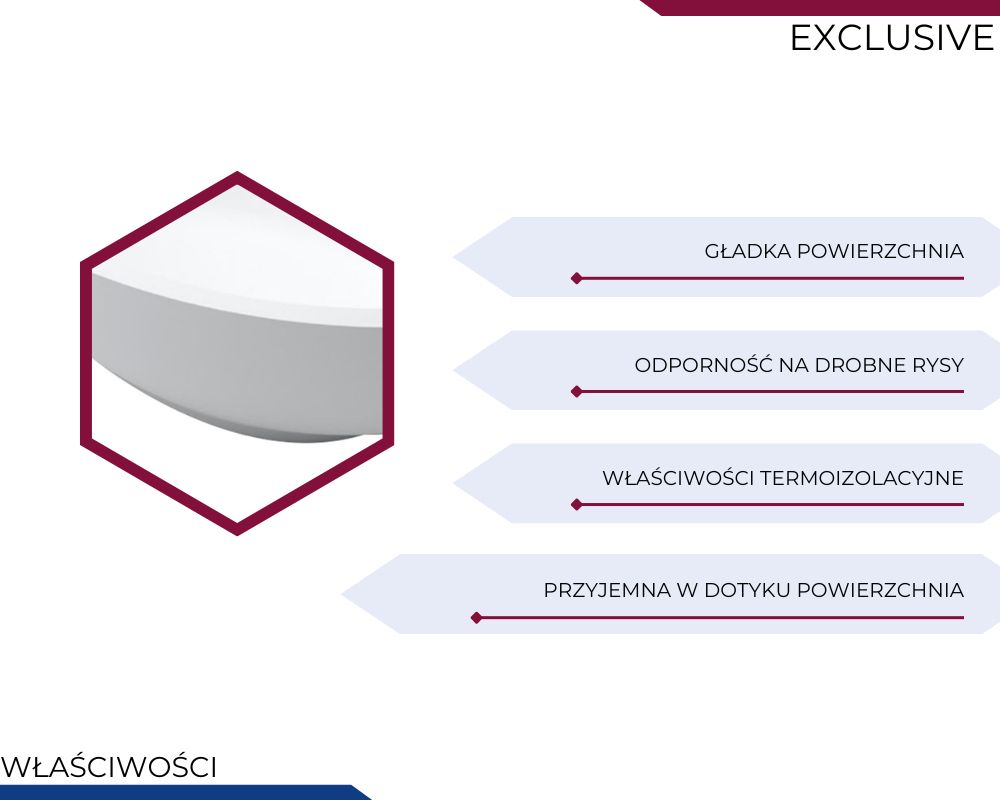 EXCLUSIVE

GŁADKA POWIERZCHNIA

ODPORNOŚĆ NA DROBNE RYSY

WŁAŚCIWOŚCI TERMOIZOLACYJNE

PRZYJEMNA W DOTYKU POWIERZCHNIA

WŁAŚCIWOŚCI